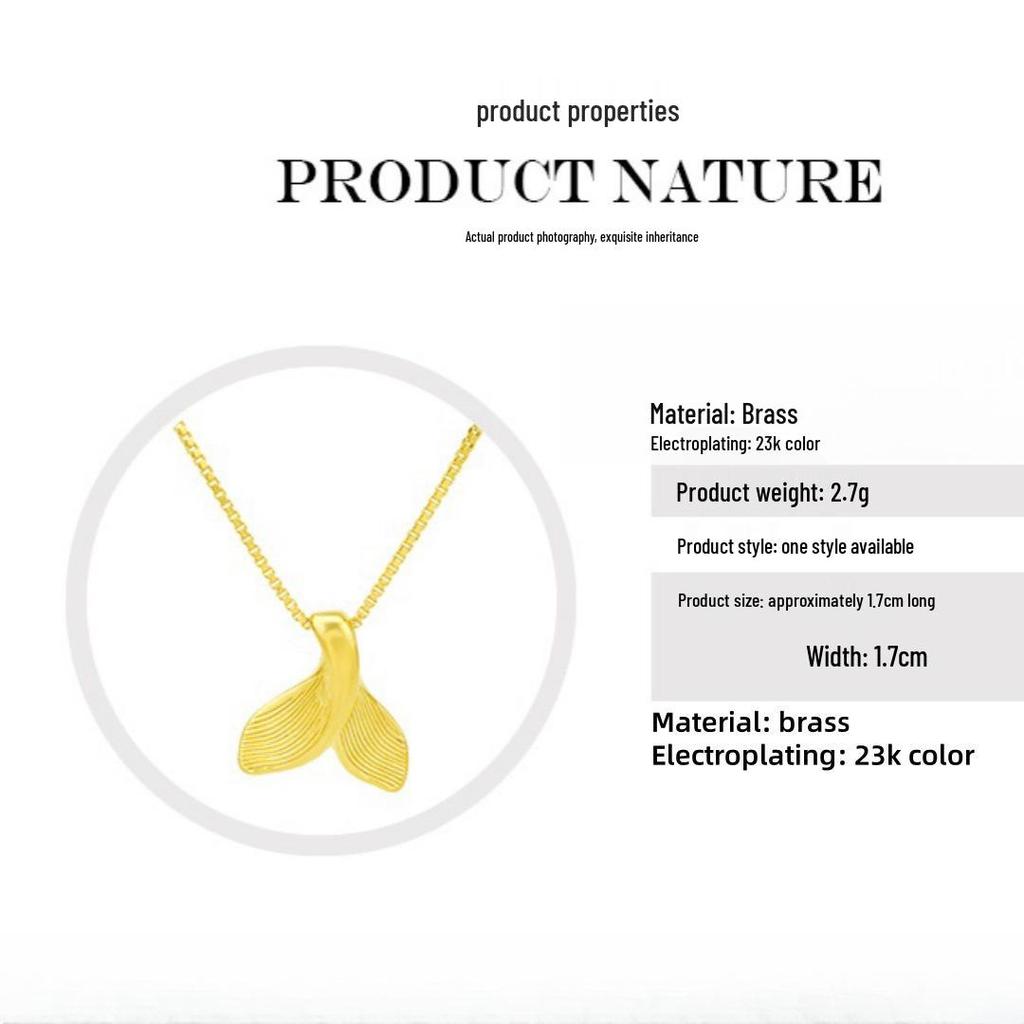 product properties

PRODUCT NATURE

Actual product photography, exquisite inheritance

Material: Brass
Electroplating: 23k color

Product weight: 2.7g

Product style: one style available

Product size: approximately 1.7cm long

Width: 1.7cm

Material: brass
Electroplating: 23k color